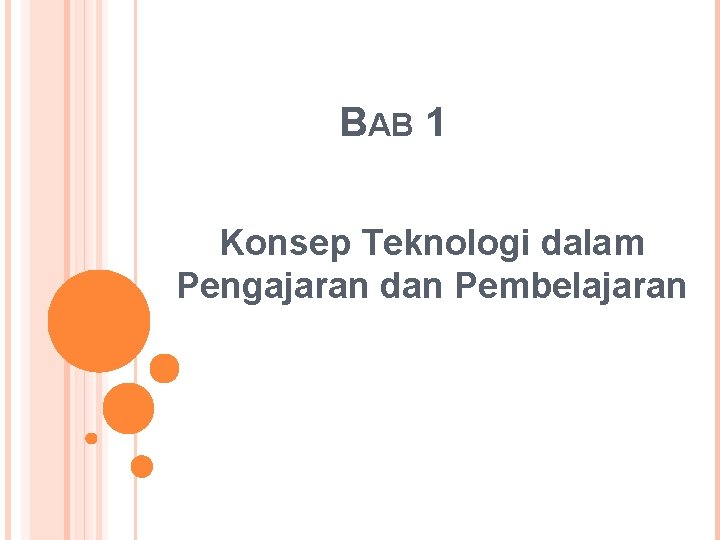 BAB 1

Konsep Teknologi dalam Pengajaran dan Pembelajaran